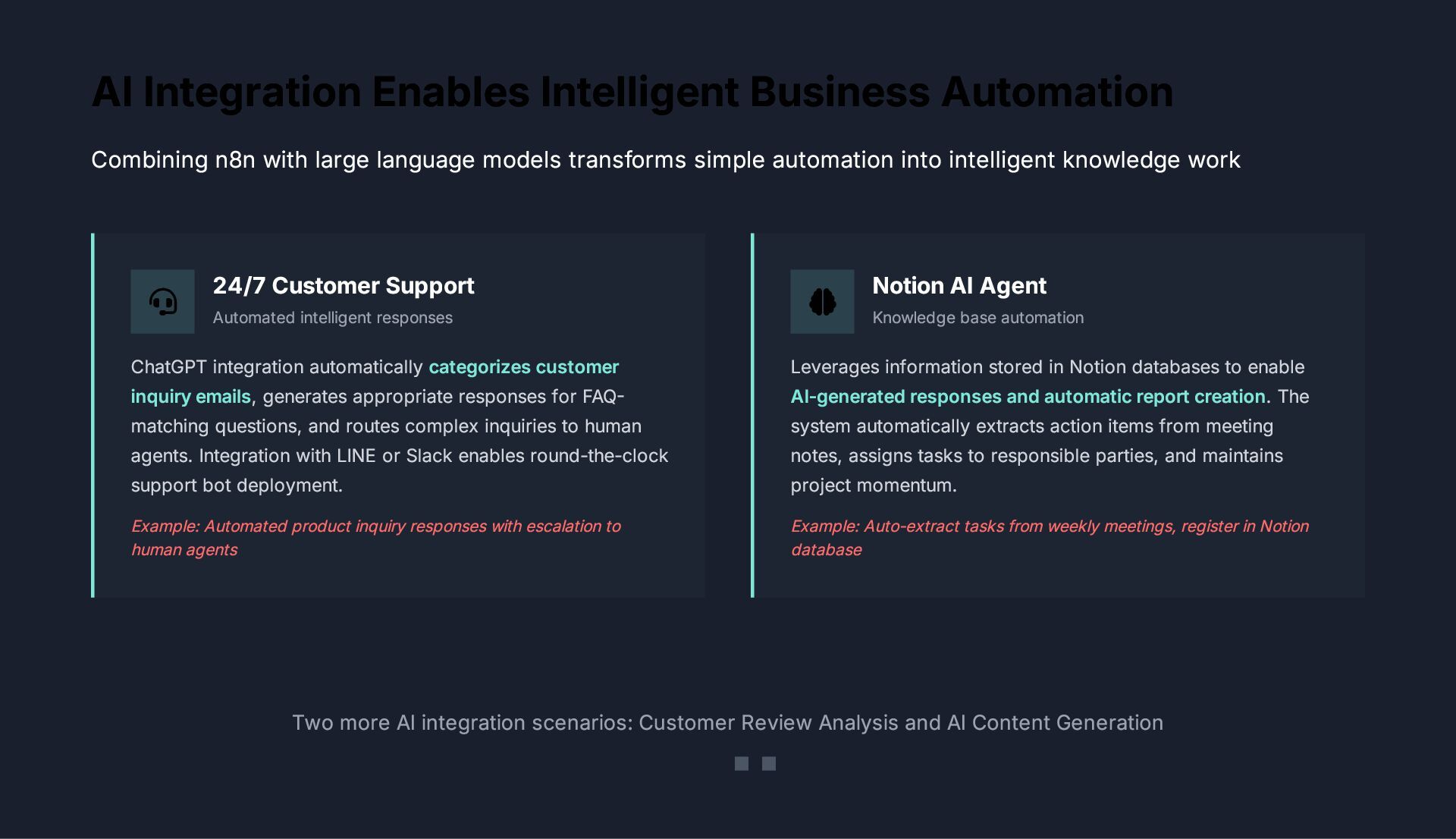 AI Integration Enables Intelligent Business Automation

Combining n8n with large language models transforms simple automation into intelligent knowledge work

24/7 Customer Support

Automated intelligent responses

ChatGPT integration automatically categorizes customer inquiry emails, generates appropriate responses for FAQ-matching questions, and routes complex inquiries to human agents. Integration with LINE or Slack enables round-the-clock support bot deployment.

Example: Automated product inquiry responses with escalation to human agents

Notion AI Agent

Knowledge base automation

Leverages information stored in Notion databases to enable AI-generated responses and automatic report creation. The system automatically extracts action items from meeting notes, assigns tasks to responsible parties, and maintains project momentum.

Example: Auto-extract tasks from weekly meetings, register in Notion database

Two more AI integration scenarios: Customer Review Analysis and AI Content Generation